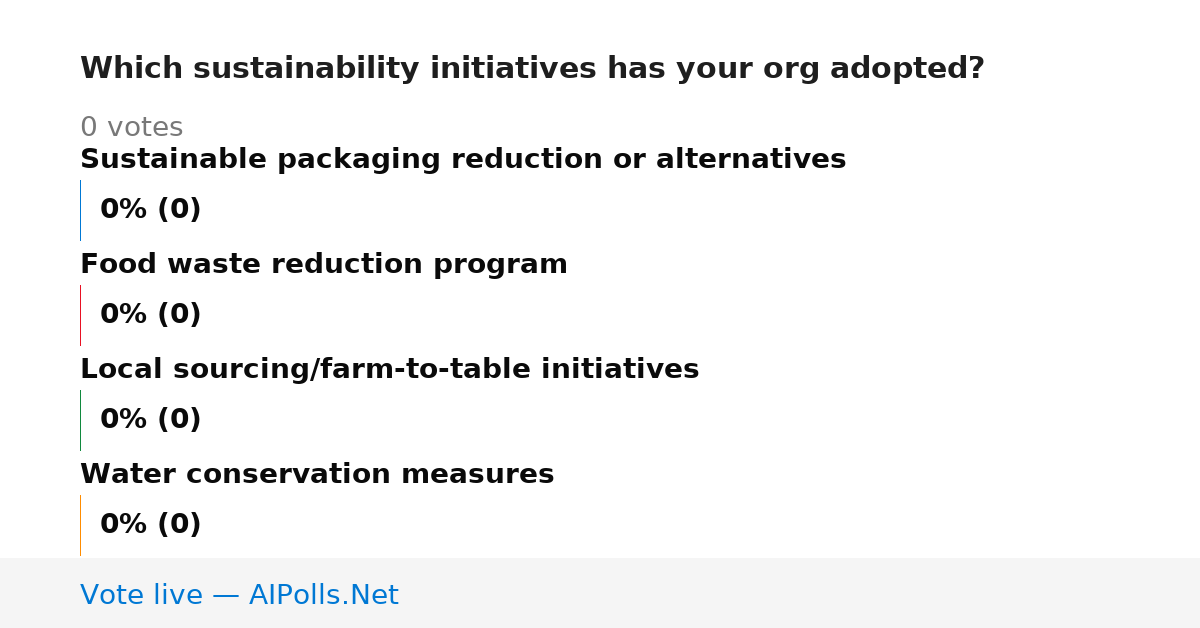 Which sustainability initiatives has your org adopted?

0 votes

Sustainable packaging reduction or alternatives

0% (0)

Food waste reduction program

0% (0)

Local sourcing/farm-to-table initiatives

0% (0)

Water conservation measures

0% (0)

Vote live — AIPolls.Net